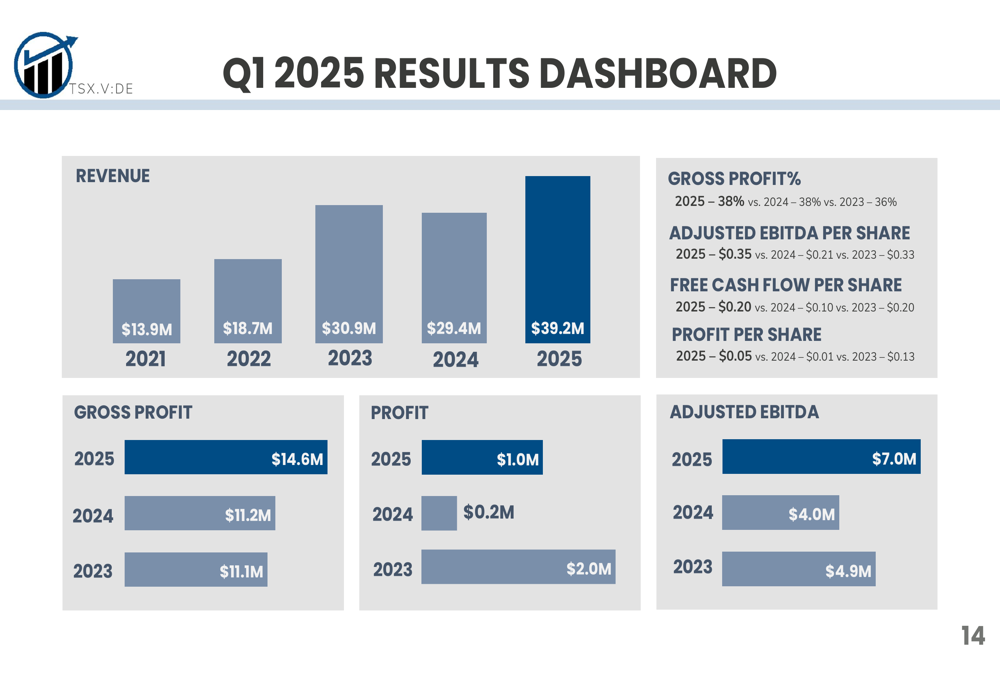 TSX.V:DE

Q1 2025 RESULTS DASHBOARD

REVENUE

$13.9M 2021
$18.7M 2022
$30.9M 2023
$29.4M 2024
$39.2M 2025

GROSS PROFIT%
2025 – 38% vs. 2024 – 38% vs. 2023 – 36%

ADJUSTED EBITDA PER SHARE
2025 – $0.35 vs. 2024 – $0.21 vs. 2023 – $0.33

FREE CASH FLOW PER SHARE
2025 – $0.20 vs. 2024 – $0.10 vs. 2023 – $0.20

PROFIT PER SHARE
2025 – $0.05 vs. 2024 – $0.01 vs. 2023 – $0.13

GROSS PROFIT
2025 $14.6M
2024 $11.2M
2023 $11.1M

PROFIT
2025 $1.0M
2024 $0.2M
2023 $2.0M

ADJUSTED EBITDA
2025 $7.0M
2024 $4.0M
2023 $4.9M

14